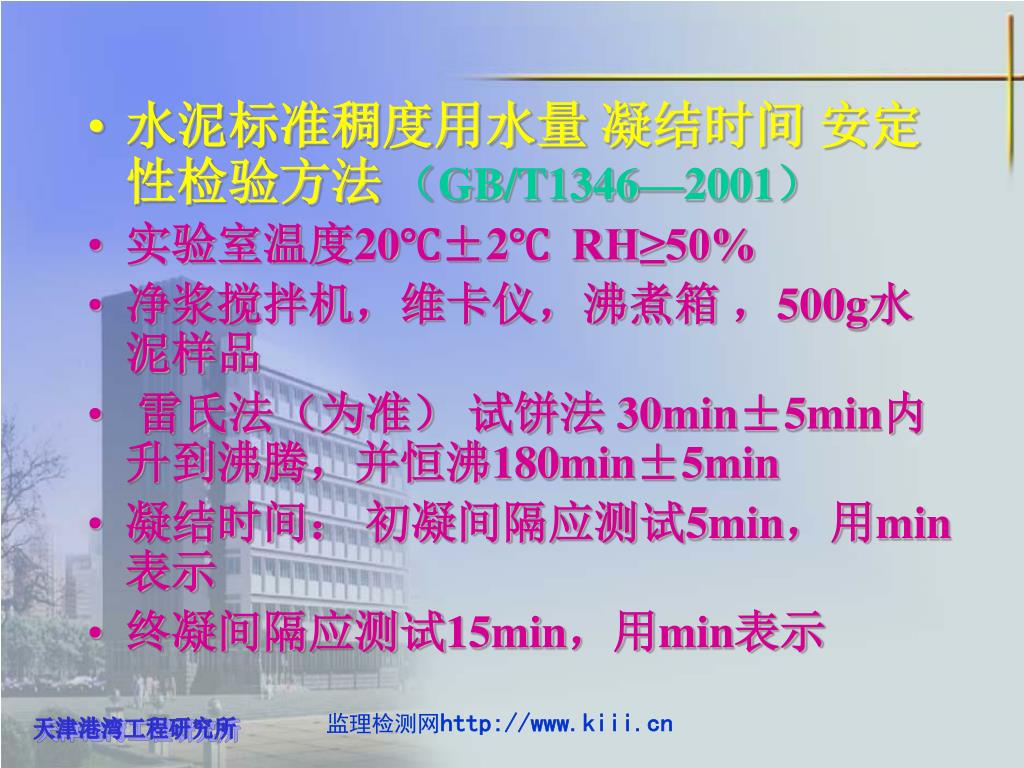 • 水泥标准稠度用水量 凝结时间 安定性检验方法 （GB/T1346—2001）

• 实验室温度20℃±2℃ RH≥50%

• 净浆搅拌机，维卡仪，沸煮箱 ，500g水泥样品

• 雷氏法（为准） 试饼法 30min±5min内升到沸腾，并恒沸180min±5min

• 凝结时间： 初凝间隔应测试5min，用min表示

• 终凝间隔应测试15min，用min表示

天津港湾工程研究所

监理检测网http://www.kiii.cn